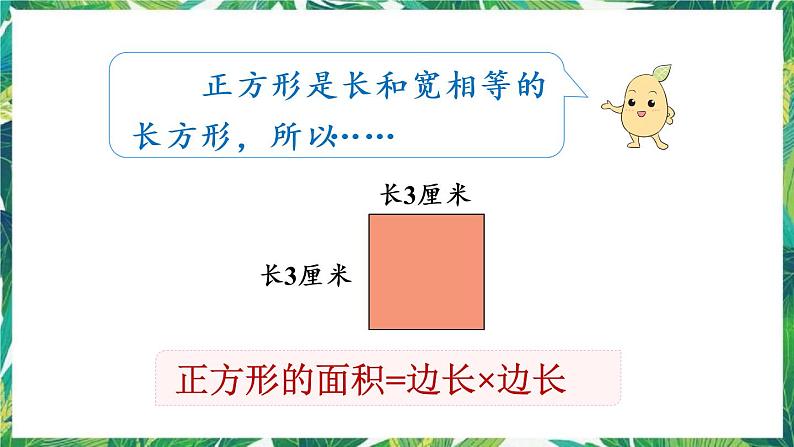 正方形是长和宽相等的长方形，所以……

长3厘米

长3厘米

正方形的面积=边长×边长